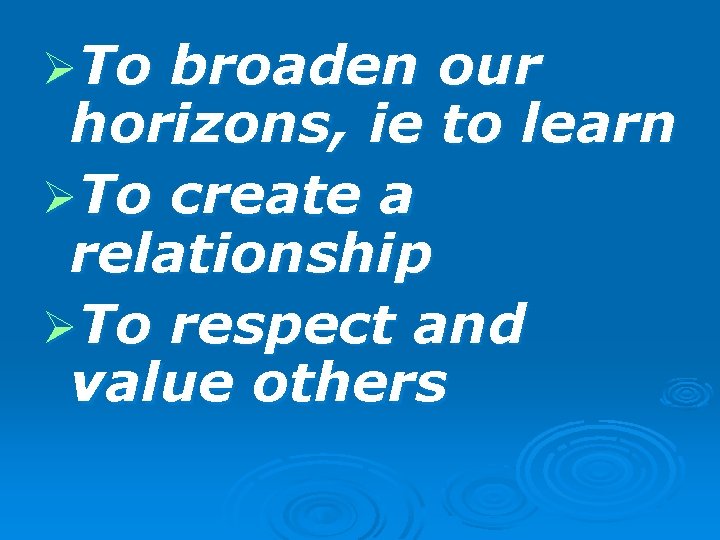 ➢To broaden our horizons, ie to learn

➢To create a relationship

➢To respect and value others